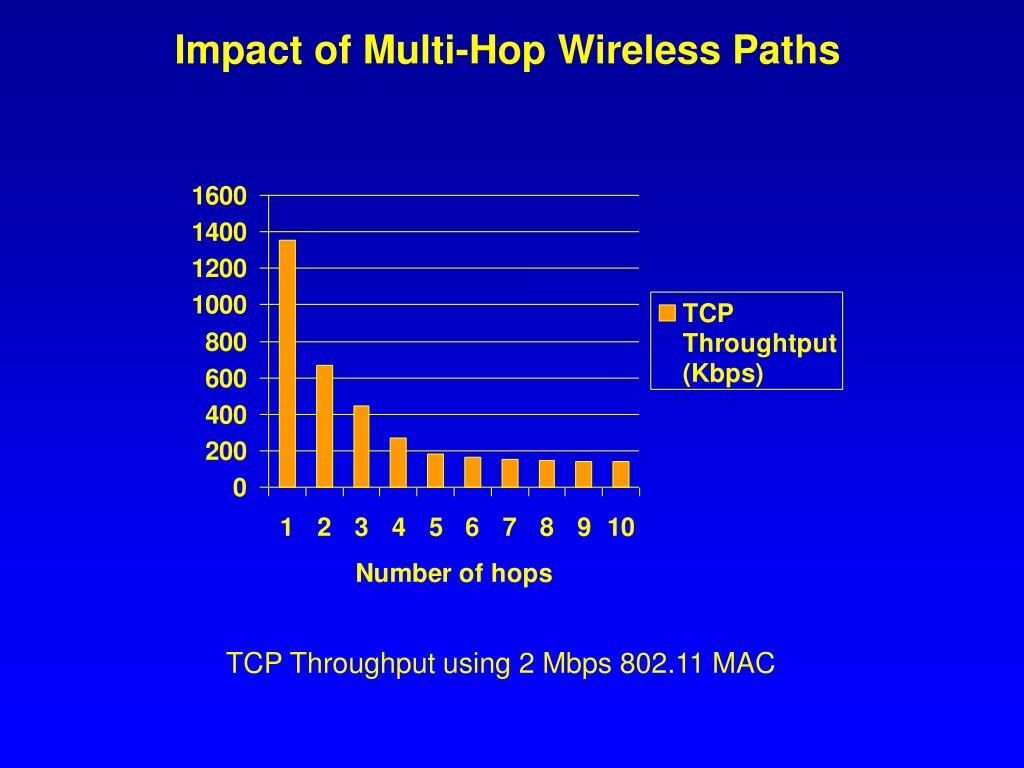 Impact of Multi-Hop Wireless Paths

1600
1400
1200
1000
800
600
400
200
0

1 2 3 4 5 6 7 8 9 10

Number of hops

TCP Throughtput (Kbps)

TCP Throughput using 2 Mbps 802.11 MAC